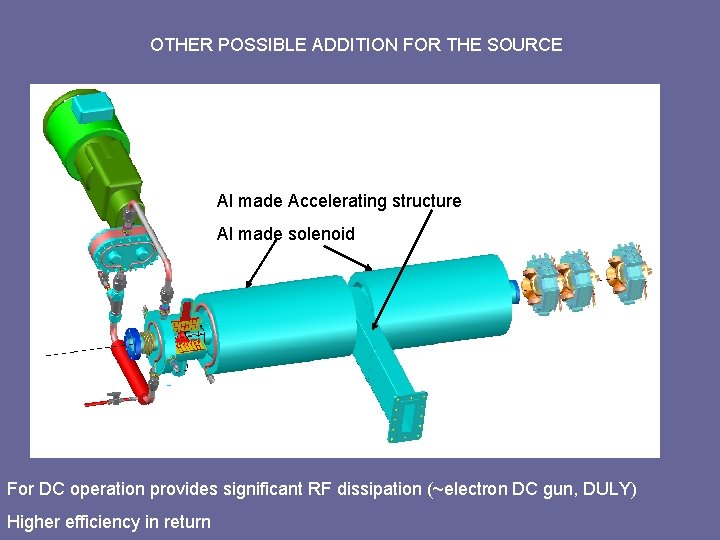 OTHER POSSIBLE ADDITION FOR THE SOURCE

Al made Accelerating structure

Al made solenoid

For DC operation provides significant RF dissipation (~electron DC gun, DULY)

Higher efficiency in return